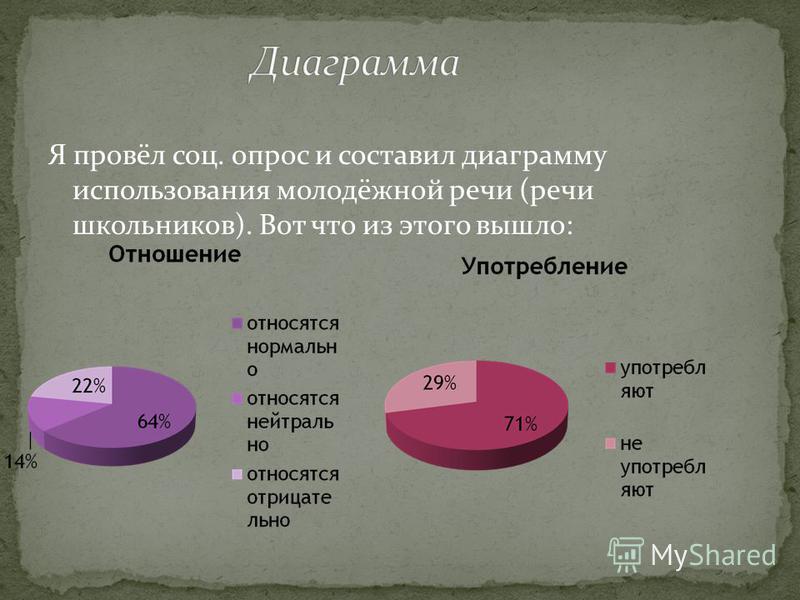 Диаграмма

Я провёл соц. опрос и составил диаграмму использования молодёжной речи (речи школьников). Вот что из этого вышло:

Отношение

22%

64%

14%

относятся нормально

относятся нейтрально

относятся отрицательно

Употребление

29%

71%

употребляют

не употребляют

MyShared